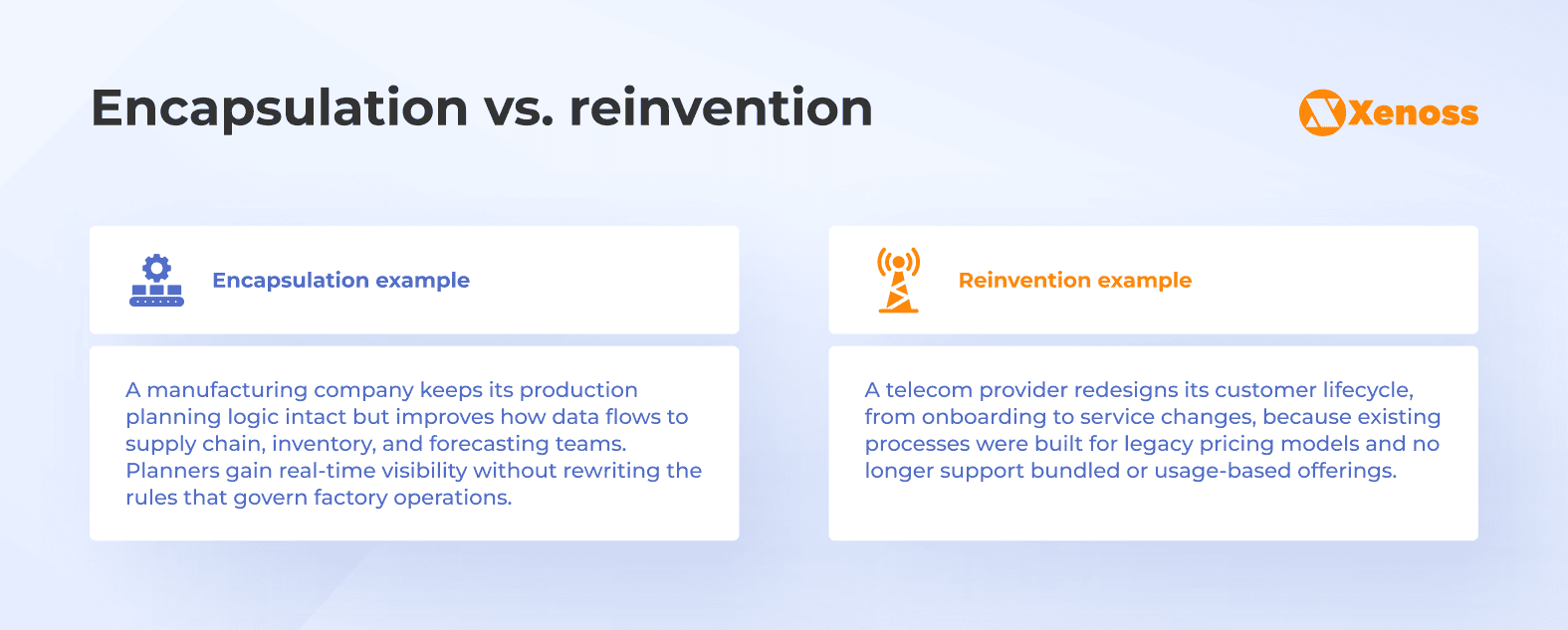 Encapsulation vs. reinvention

Xenoss

Encapsulation example

A manufacturing company keeps its production planning logic intact but improves how data flows to supply chain, inventory, and forecasting teams. Planners gain real-time visibility without rewriting the rules that govern factory operations.

Reinvention example

A telecom provider redesigns its customer lifecycle, from onboarding to service changes, because existing processes were built for legacy pricing models and no longer support bundled or usage-based offerings.